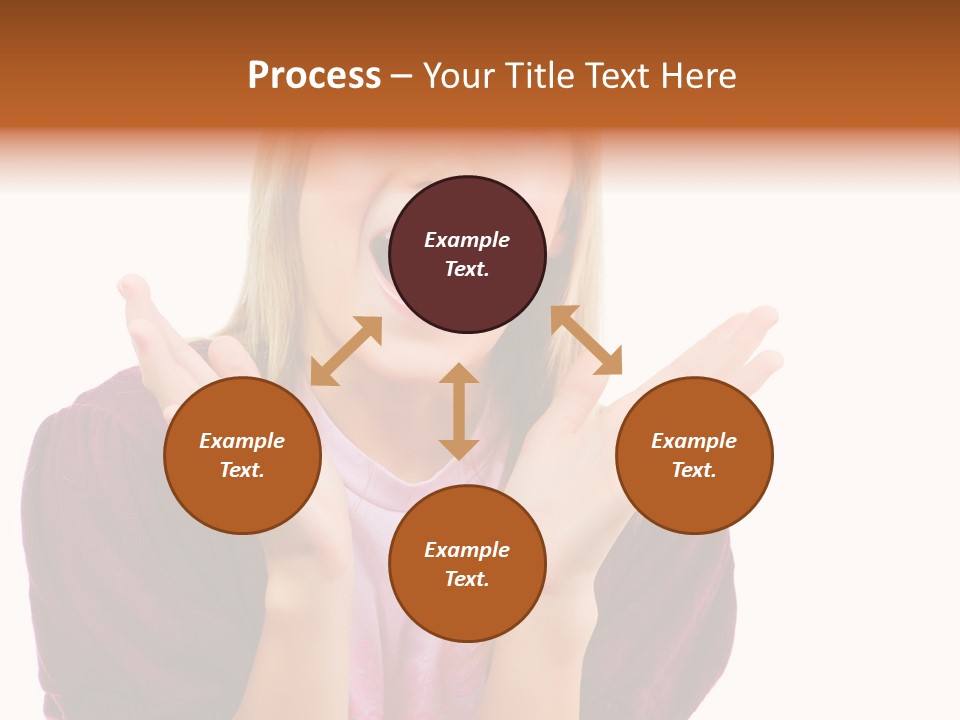 Process – Your Title Text Here

Example Text.

Example Text.

Example Text.

Example Text.